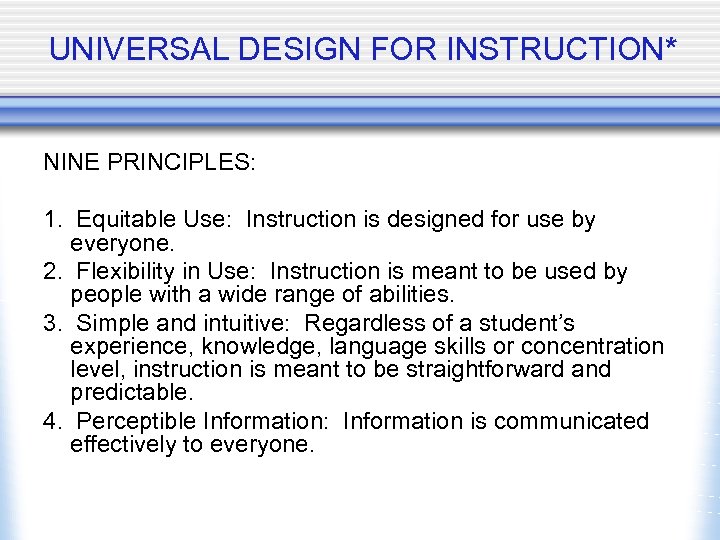 UNIVERSAL DESIGN FOR INSTRUCTION*

NINE PRINCIPLES:

1. Equitable Use: Instruction is designed for use by everyone.
2. Flexibility in Use: Instruction is meant to be used by people with a wide range of abilities.
3. Simple and intuitive: Regardless of a student's experience, knowledge, language skills or concentration level, instruction is meant to be straightforward and predictable.
4. Perceptible Information: Information is communicated effectively to everyone.